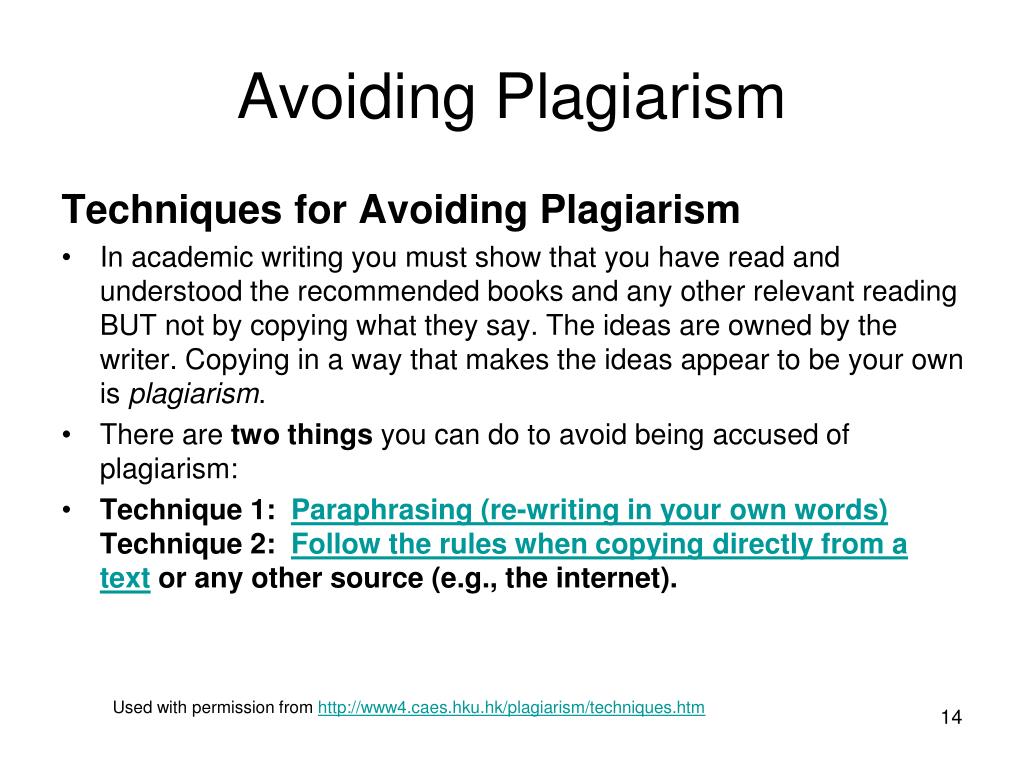 Avoiding Plagiarism

Techniques for Avoiding Plagiarism

• In academic writing you must show that you have read and understood the recommended books and any other relevant reading BUT not by copying what they say. The ideas are owned by the writer. Copying in a way that makes the ideas appear to be your own is plagiarism.

• There are two things you can do to avoid being accused of plagiarism:

• Technique 1: Paraphrasing (re-writing in your own words)
Technique 2: Follow the rules when copying directly from a text or any other source (e.g., the internet).

Used with permission from http://www4.caes.hku.hk/plagiarism/techniques.htm

14